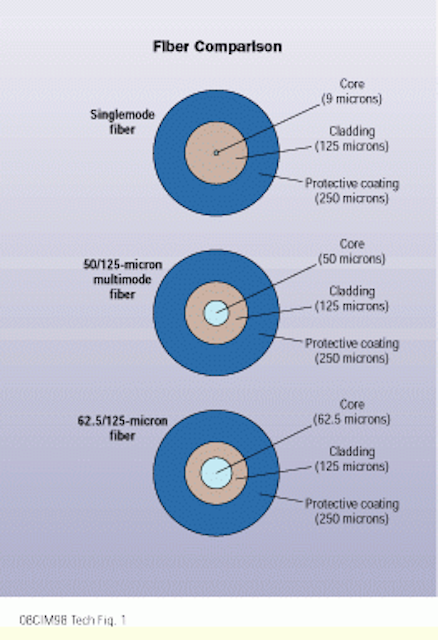 Fiber Comparison

Singlemode fiber

Core (9 microns)

Cladding (125 microns)

Protective coating (250 microns)

50/125-micron multimode fiber

Core (50 microns)

Cladding (125 microns)

Protective coating (250 microns)

62.5/125-micron fiber

Core (62.5 microns)

Cladding (125 microns)

Protective coating (250 microns)

08CIM98 Tech Fig. 1